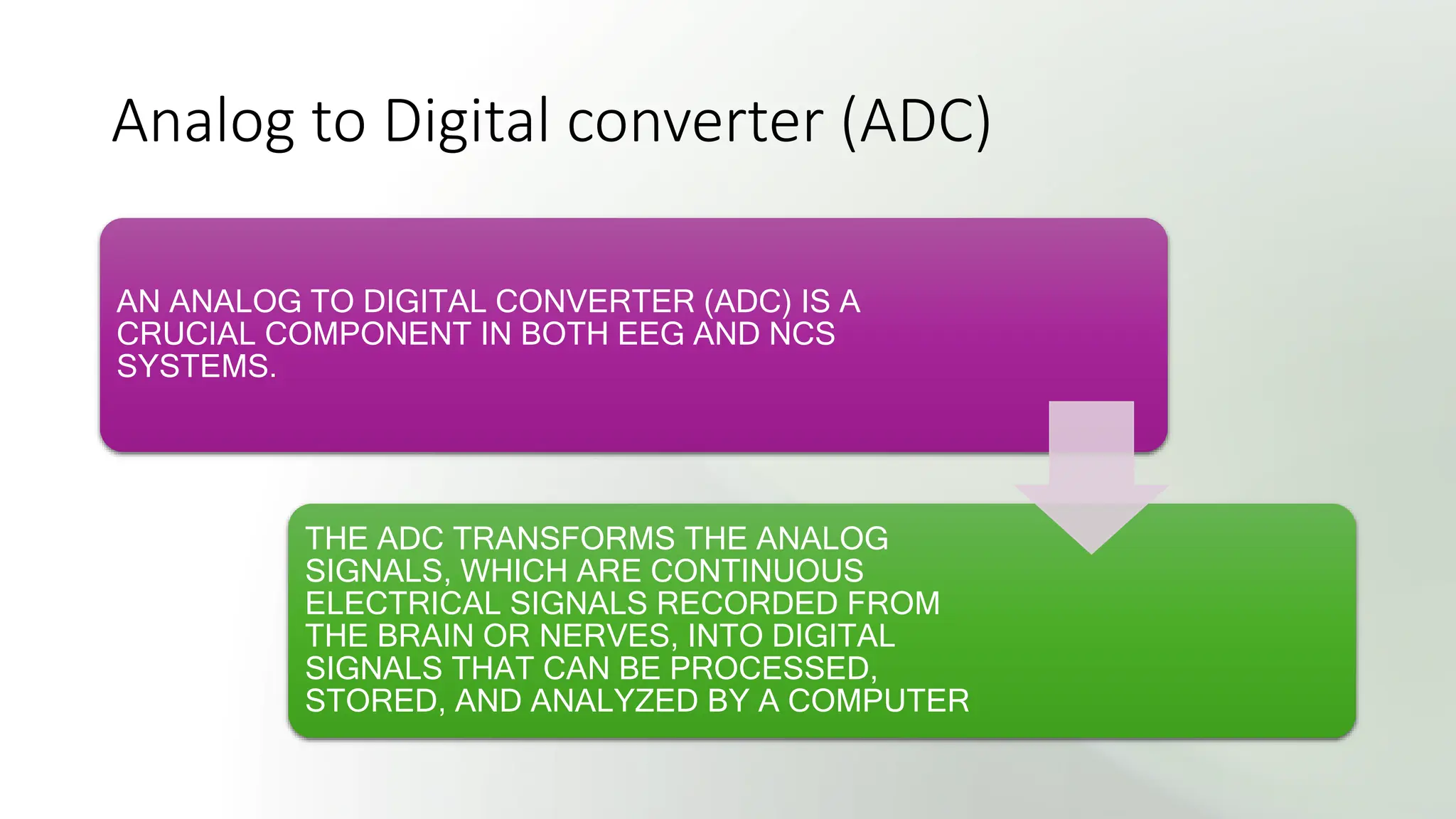 Analog to Digital converter (ADC)

AN ANALOG TO DIGITAL CONVERTER (ADC) IS A CRUCIAL COMPONENT IN BOTH EEG AND NCS SYSTEMS.

THE ADC TRANSFORMS THE ANALOG SIGNALS, WHICH ARE CONTINUOUS ELECTRICAL SIGNALS RECORDED FROM THE BRAIN OR NERVES, INTO DIGITAL SIGNALS THAT CAN BE PROCESSED, STORED, AND ANALYZED BY A COMPUTER